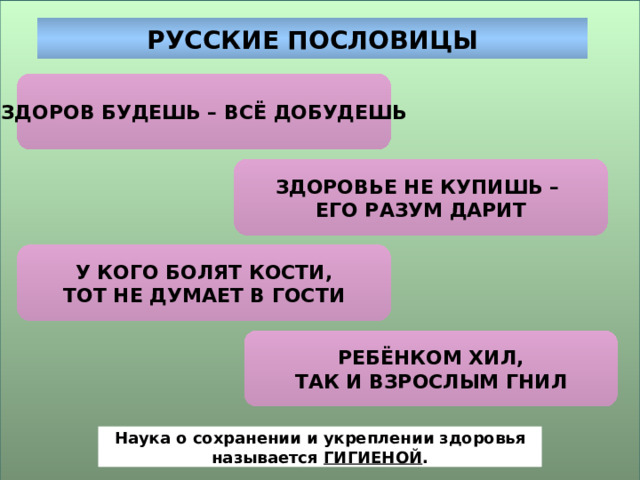 РУССКИЕ ПОСЛОВИЦЫ

ЗДОРОВ БУДЕШЬ – ВСЁ ДОБУДЕШЬ

ЗДОРОВЬЕ НЕ КУПИШЬ – ЕГО РАЗУМ ДАРИТ

У КОГО БОЛЯТ КОСТИ, ТОТ НЕ ДУМАЕТ В ГОСТИ

РЕБЁНКОМ ХИЛ, ТАК И ВЗРОСЛЫМ ГНИЛ

Наука о сохранении и укреплении здоровья называется ГИГИЕНОЙ.